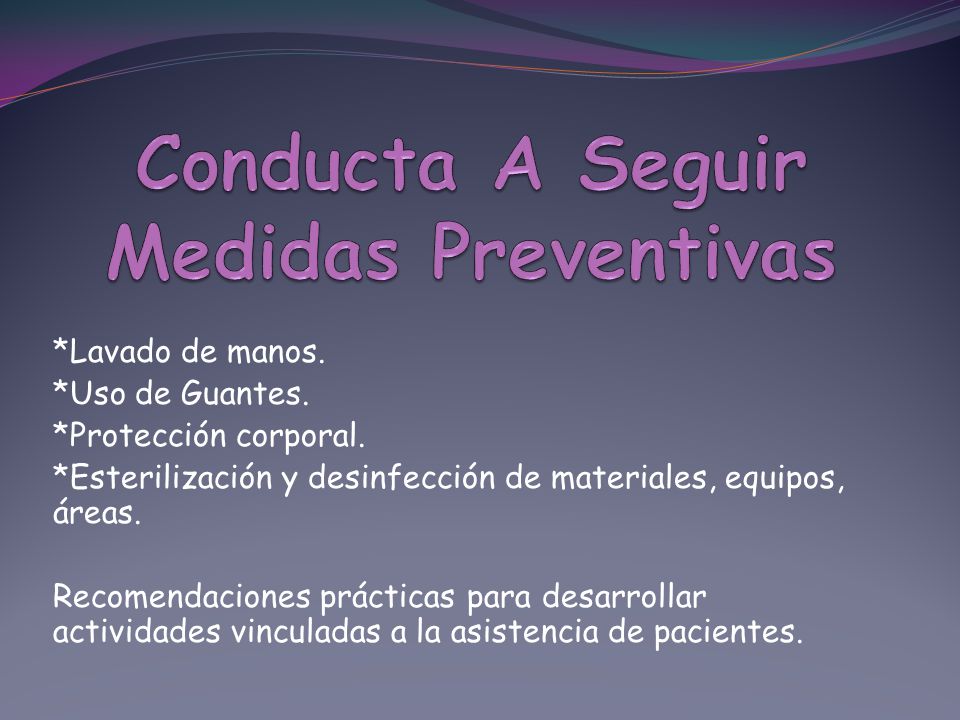 Conducta A Seguir
Medidas Preventivas

*Lavado de manos.
*Uso de Guantes.
*Protección corporal.
*Esterilización y desinfección de materiales, equipos, áreas.

Recomendaciones prácticas para desarrollar actividades vinculadas a la asistencia de pacientes.